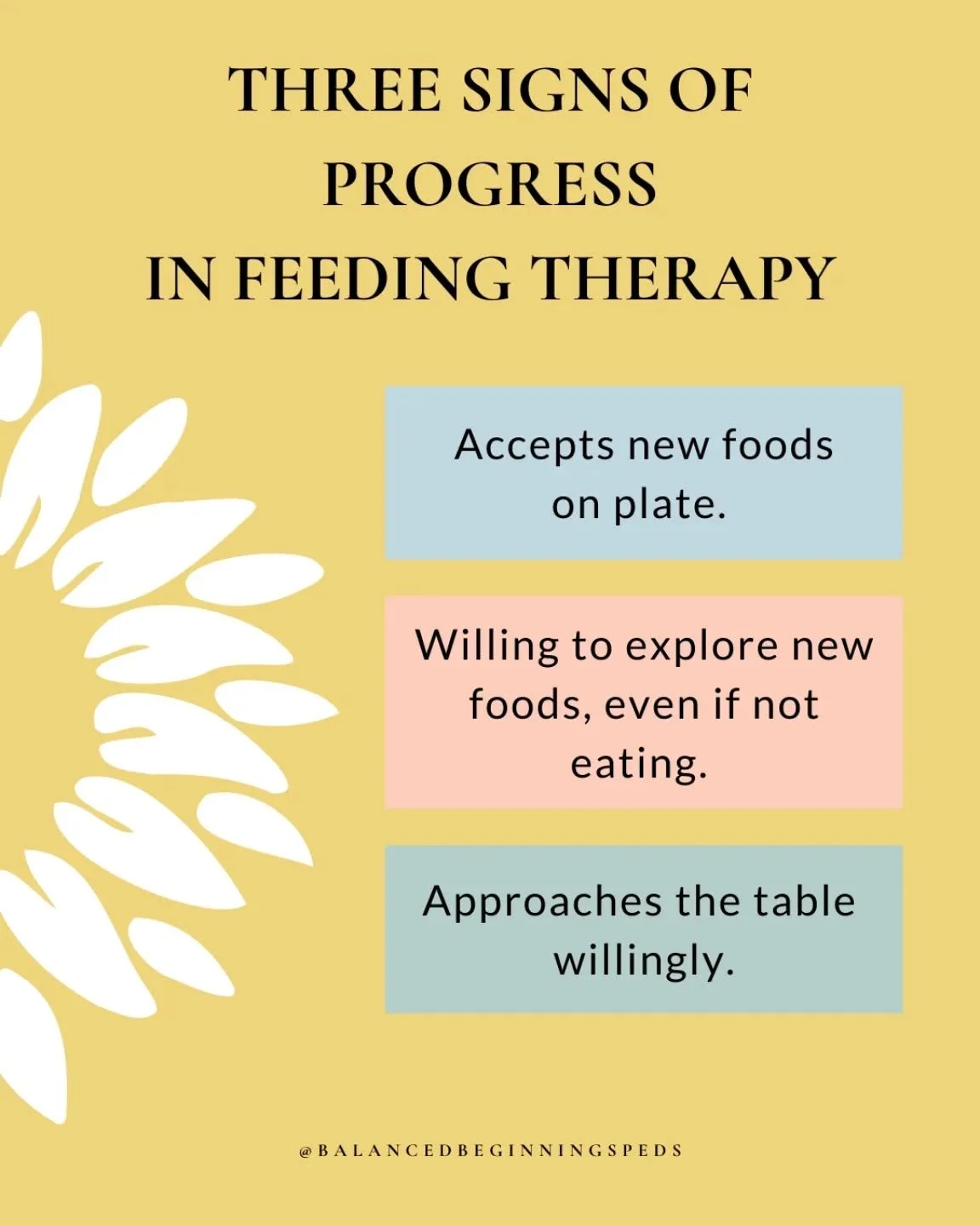 THREE SIGNS OF PROGRESS IN FEEDING THERAPY

Accepts new foods on plate.

Willing to explore new foods, even if not eating.

Approaches the table willingly.

@BALANCEDBEGINNINGSPEDS